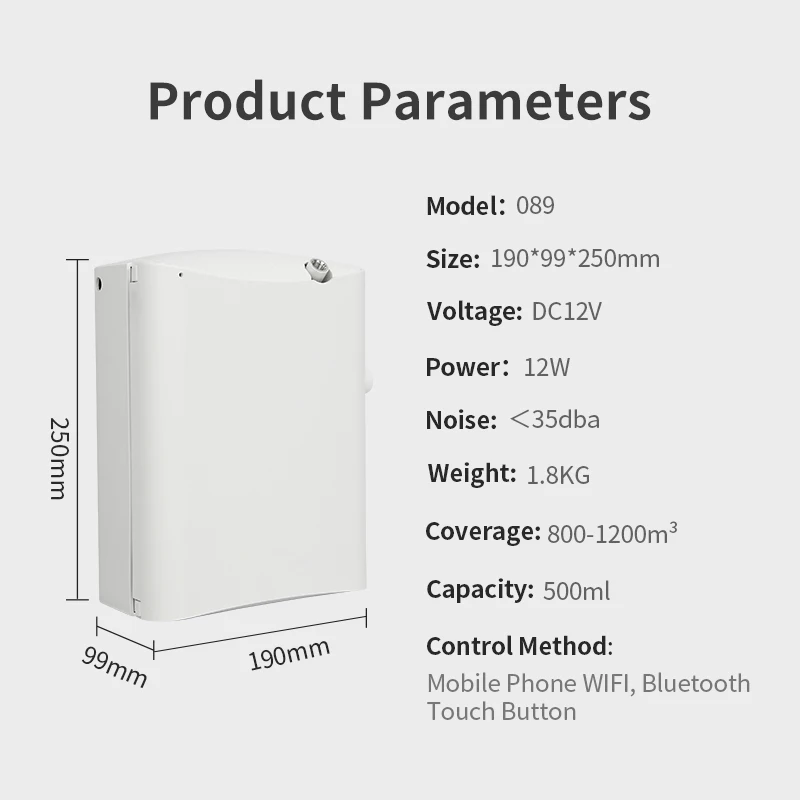 Product Parameters

250mm

99mm

190mm

Model: 089

Size: 190*99*250mm

Voltage: DC12V

Power: 12W

Noise: ＜35dba

Weight: 1.8KG

Coverage: 800-1200m$^3$

Capacity: 500ml

Control Method:

Mobile Phone WIFI, Bluetooth
Touch Button